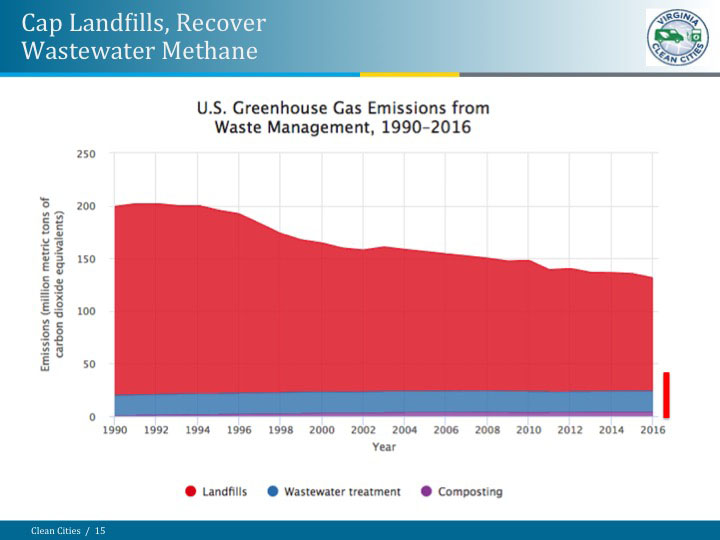 Cap Landfills, Recover Wastewater Methane

VIRGINIA CLEAN CITIES

U.S. Greenhouse Gas Emissions from Waste Management, 1990–2016

Emissions (million metric tons of carbon dioxide equivalents)

250
200
150
100
50
0

1990 1992 1994 1996 1998 2000 2002 2004 2006 2008 2010 2012 2014 2016

Year

Landfills Wastewater treatment Composting

Clean Cities / 15